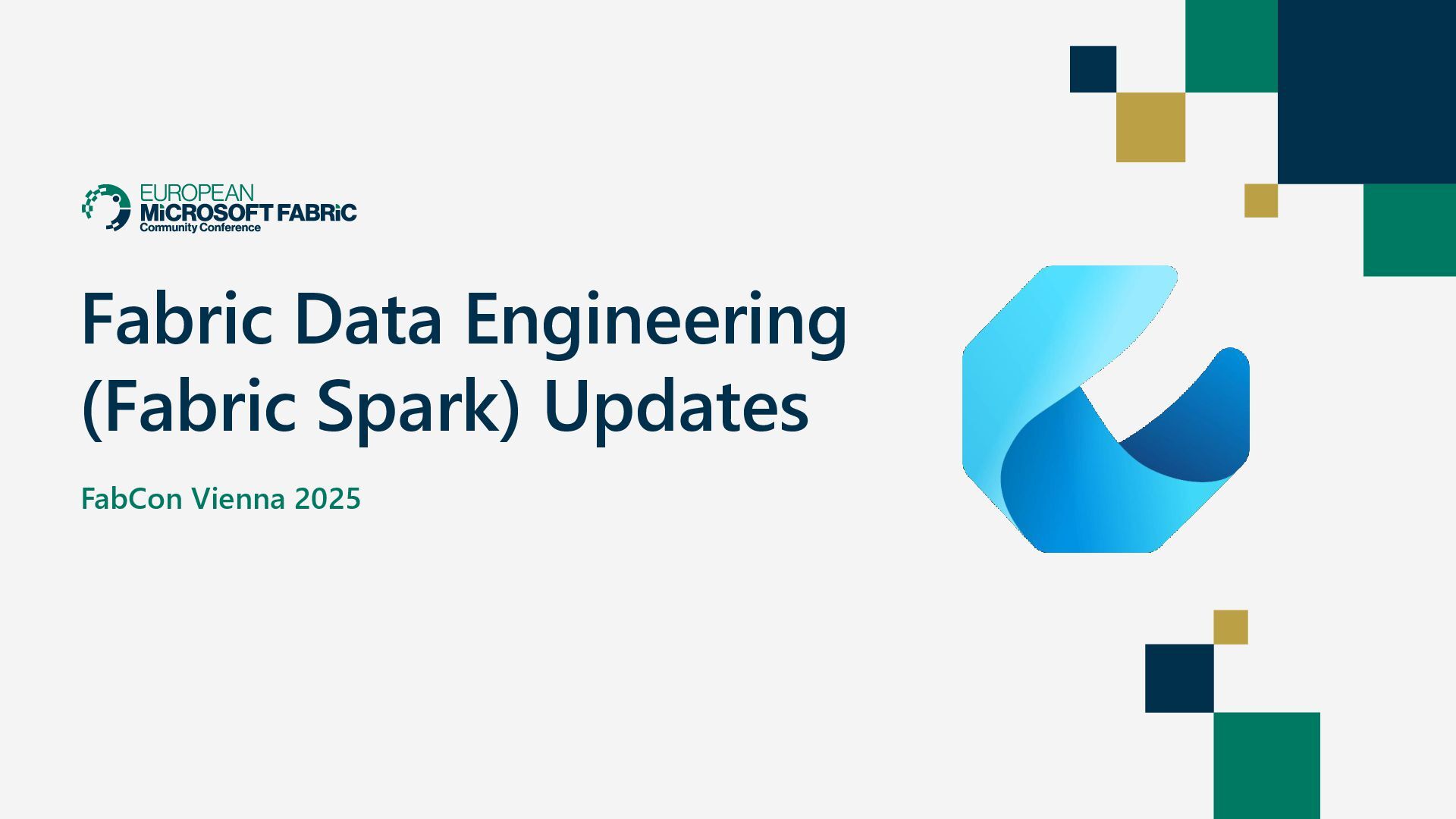 EUROPEAN
MiCROSOFT FABRiC
Community Conference

Fabric Data Engineering (Fabric Spark) Updates

FabCon Vienna 2025